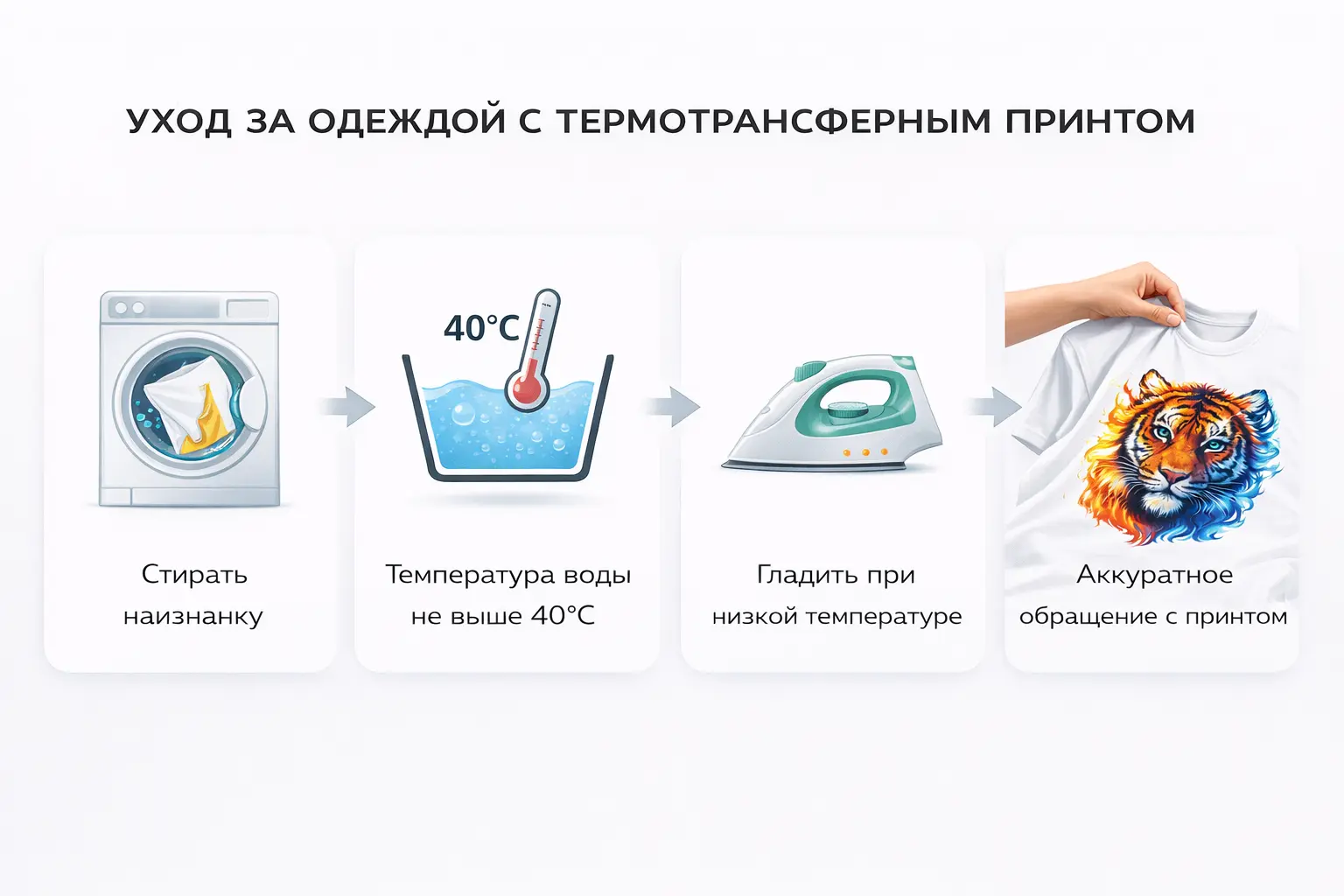 УХОД ЗА ОДЕЖДОЙ С ТЕРМОТРАНСФЕРНЫМ ПРИНТОМ

Стирать наизнанку

40°C

Температура воды не выше 40°C

Гладить при низкой температуре

Аккуратное обращение с принтом